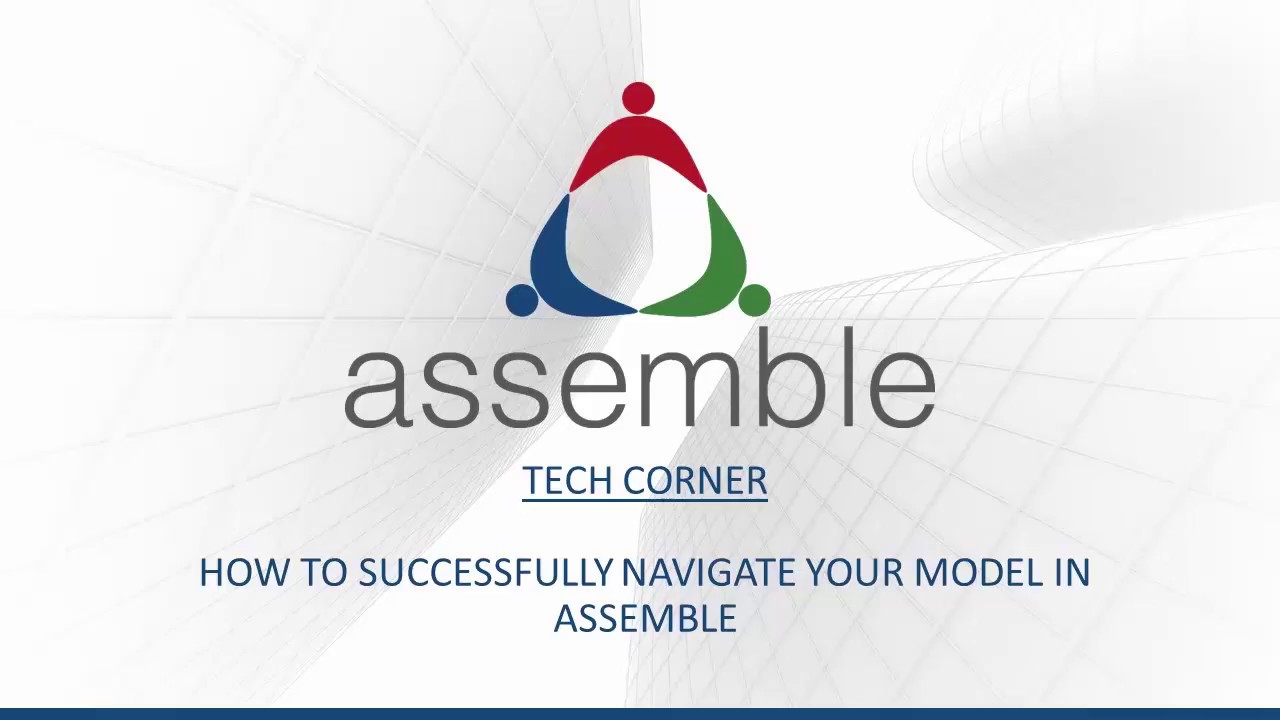 assemble

TECH CORNER

HOW TO SUCCESSFULLY NAVIGATE YOUR MODEL IN ASSEMBLE